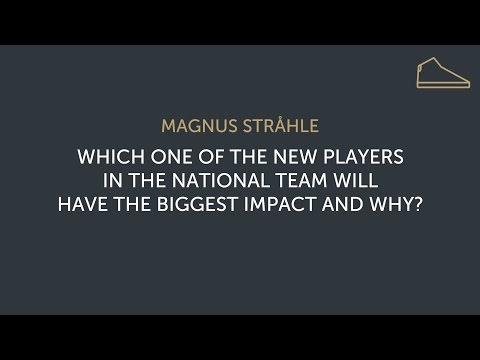 MAGNUS STRÅHLE

WHICH ONE OF THE NEW PLAYERS IN THE NATIONAL TEAM WILL HAVE THE BIGGEST IMPACT AND WHY?